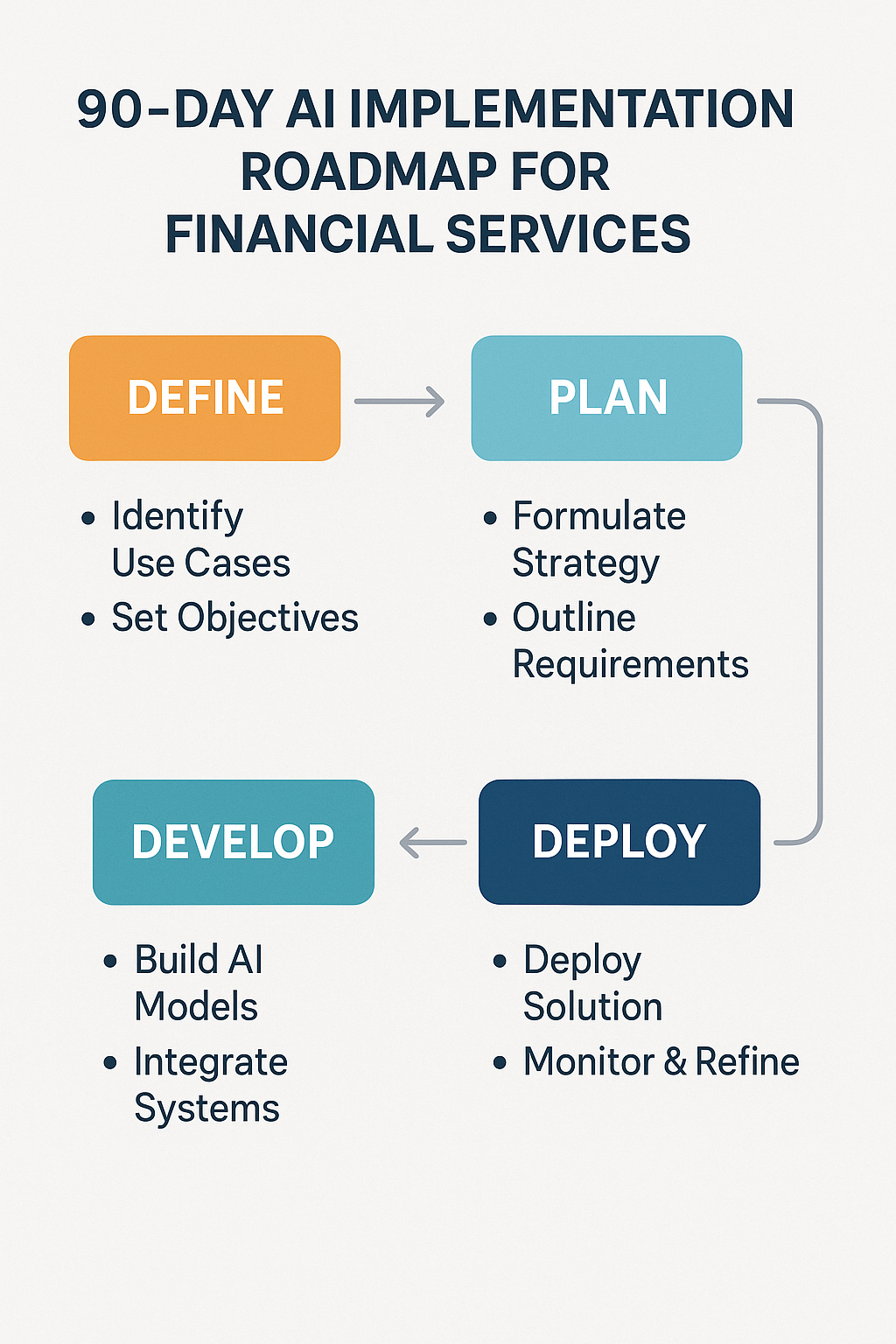 90-DAY AI IMPLEMENTATION ROADMAP FOR FINANCIAL SERVICES

DEFINE

• Identify Use Cases
• Set Objectives

PLAN

• Formulate Strategy
• Outline Requirements

DEVELOP

• Build AI Models
• Integrate Systems

DEPLOY

• Deploy Solution
• Monitor & Refine